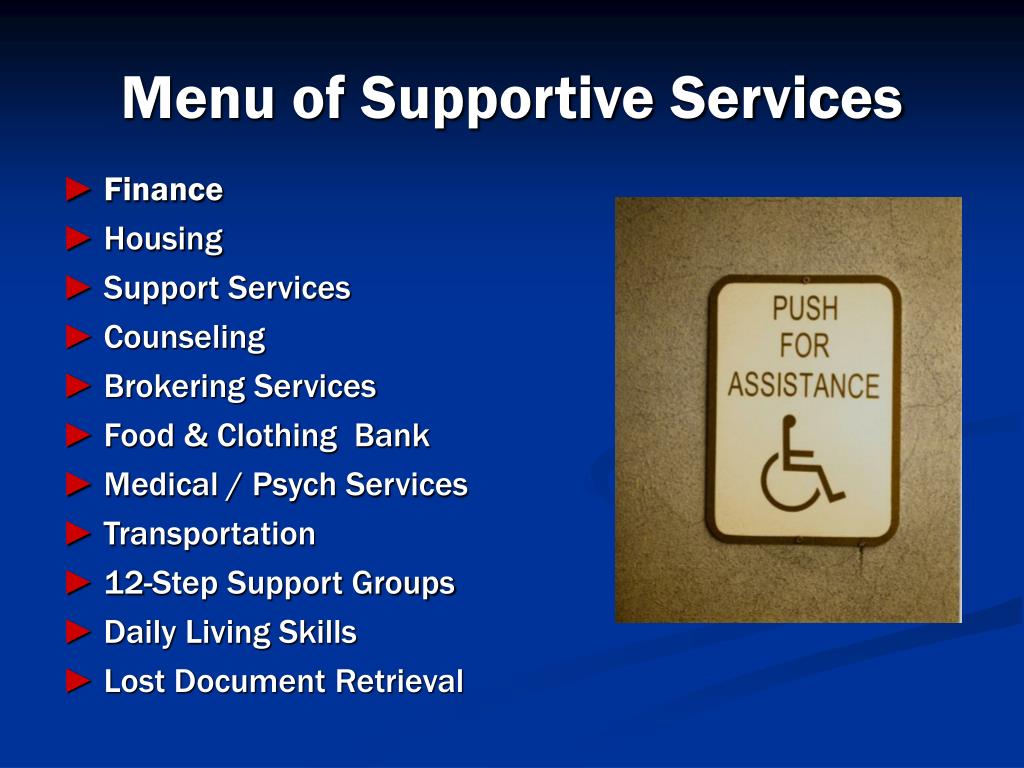 Menu of Supportive Services

► Finance
► Housing
► Support Services
► Counseling
► Brokering Services
► Food & Clothing  Bank
► Medical / Psych Services
► Transportation
► 12-Step Support Groups
► Daily Living Skills
► Lost Document Retrieval

PUSH
FOR
ASSISTANCE